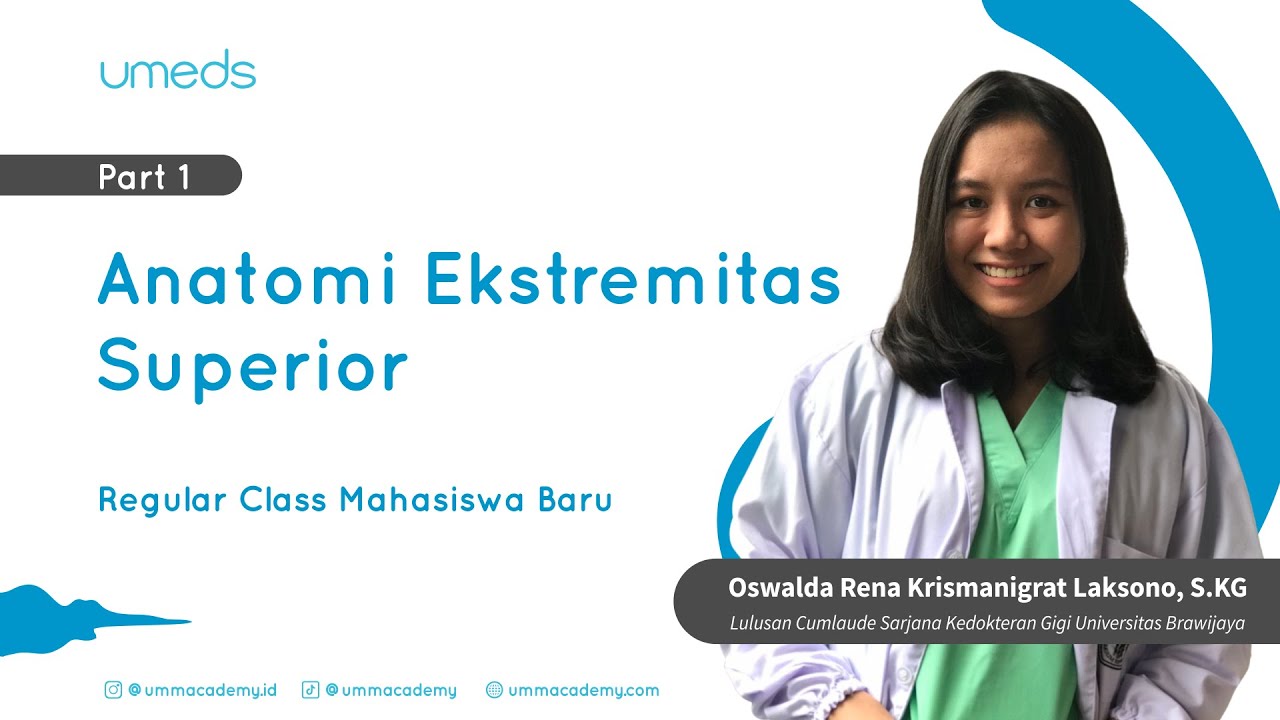 umeds

Part 1

Anatomi Ekstremitas Superior

Regular Class Mahasiswa Baru

Oswalda Rena Krismanigrat Laksono, S.KG

Lulusan Cumlaude Sarjana Kedokteran Gigi Universitas Brawijaya

@ummacademy.id @ummacademy ummacademy.com